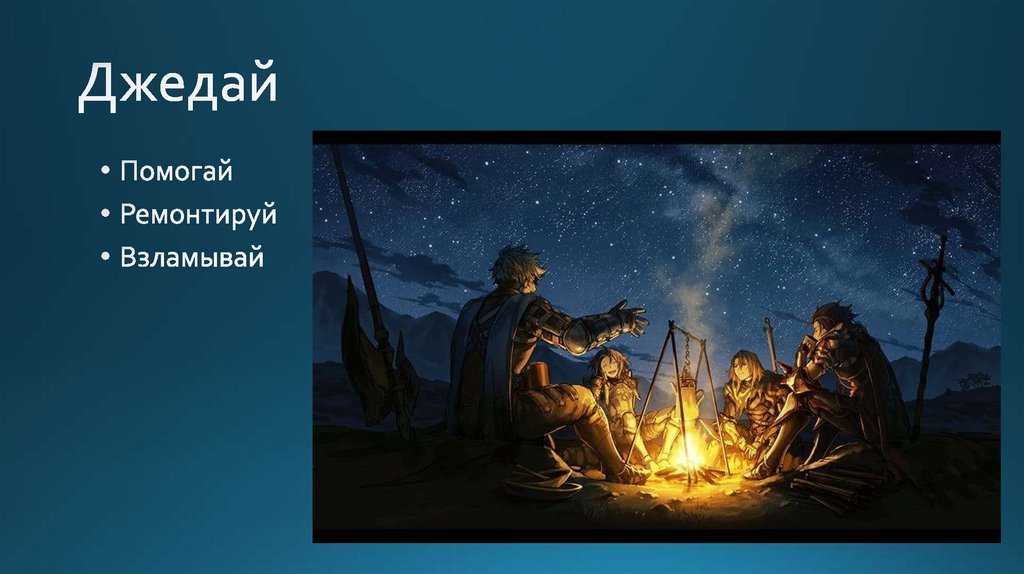 Джедай

• Помогай
• Ремонтируй
• Взламывай